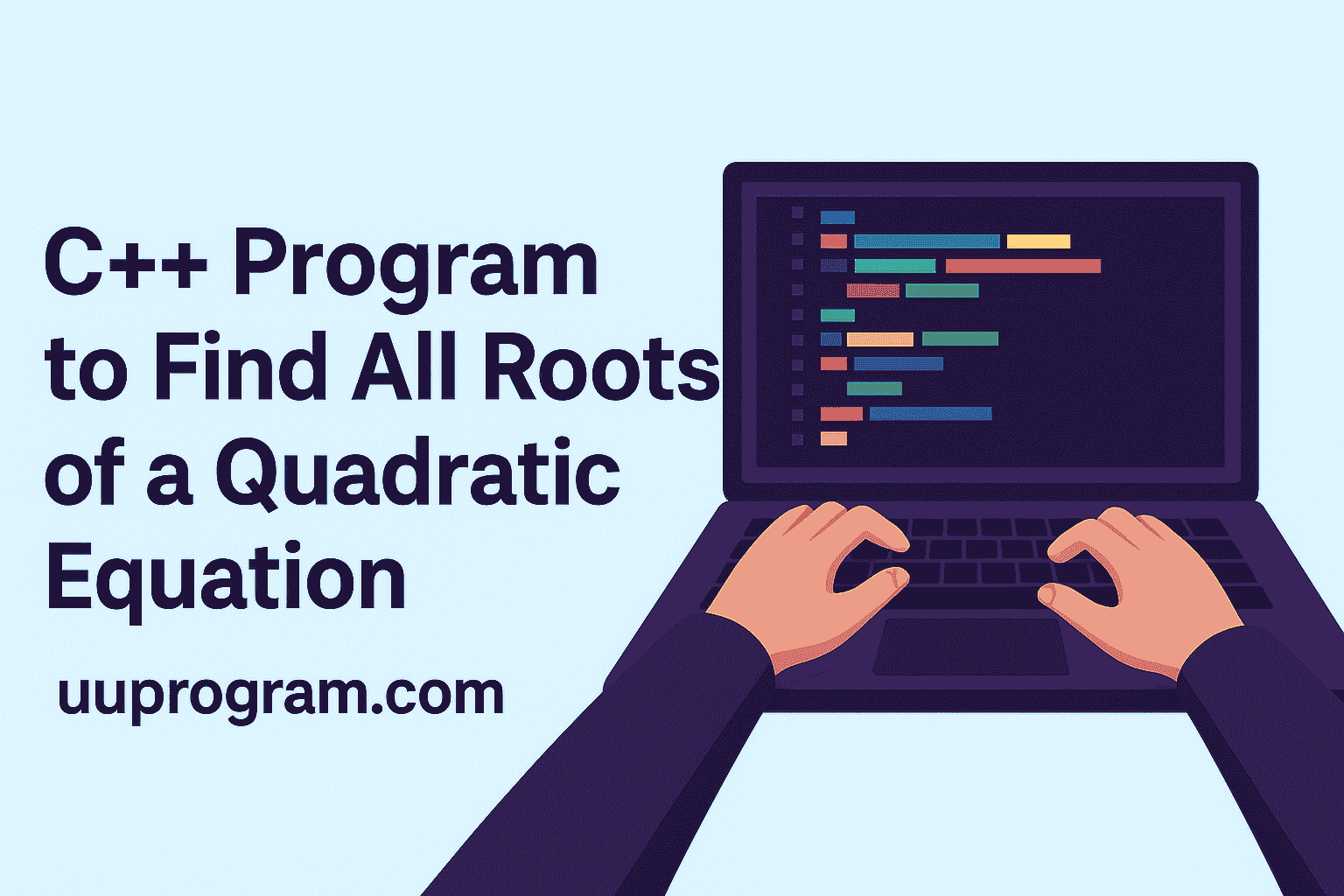 C++ Program to Find All Roots of a Quadratic Equation

uuprogram.com